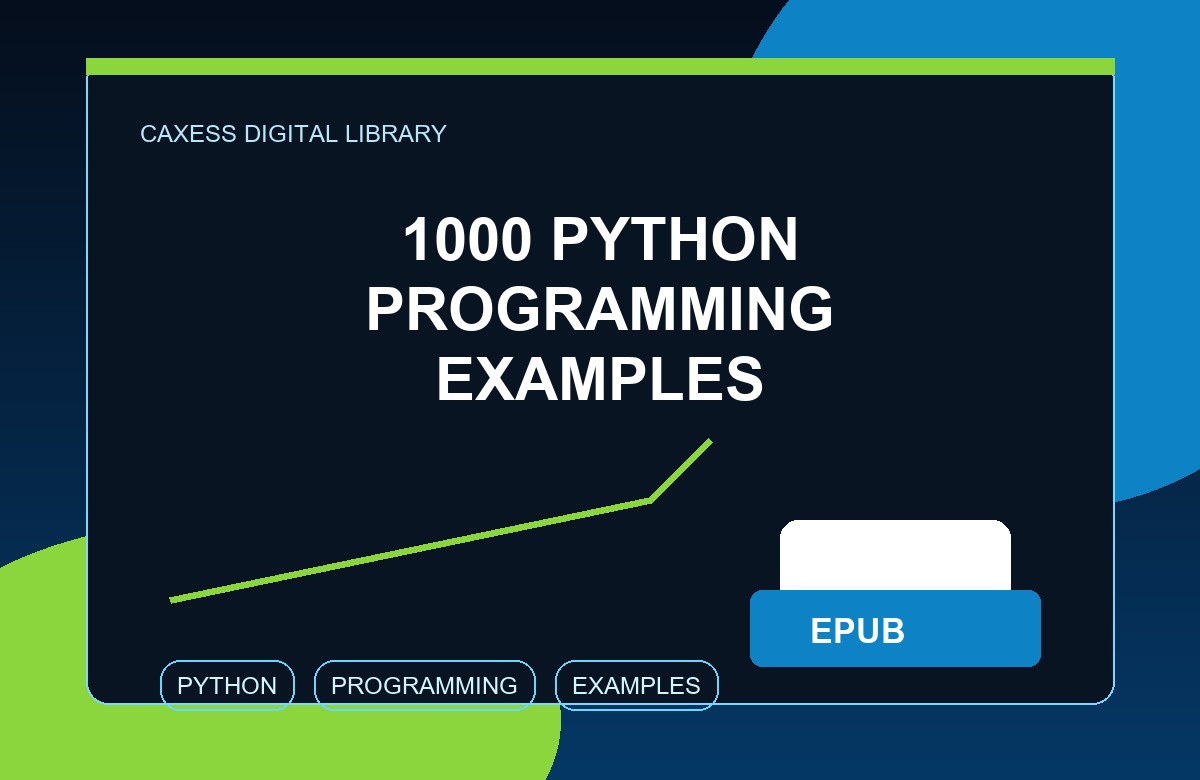 CAXESS DIGITAL LIBRARY

1000 PYTHON PROGRAMMING EXAMPLES

EPUB

PYTHON
PROGRAMMING
EXAMPLES